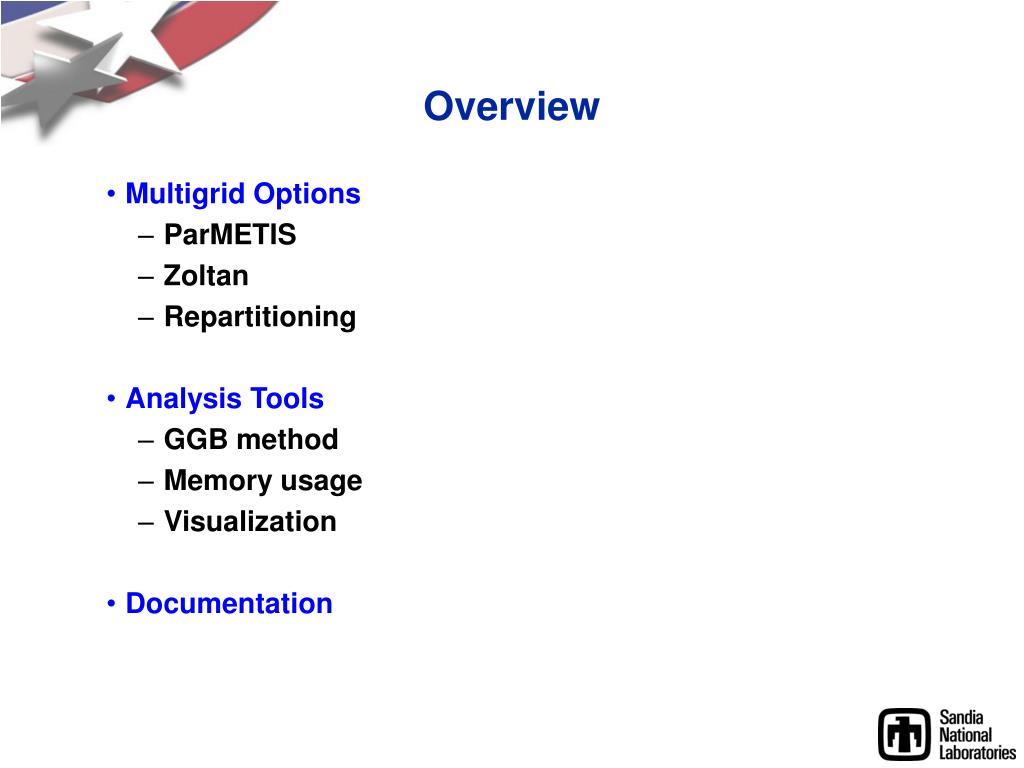 Overview

• Multigrid Options
– ParMETIS
– Zoltan
– Repartitioning

• Analysis Tools
– GGB method
– Memory usage
– Visualization

• Documentation

Sandia National Laboratories